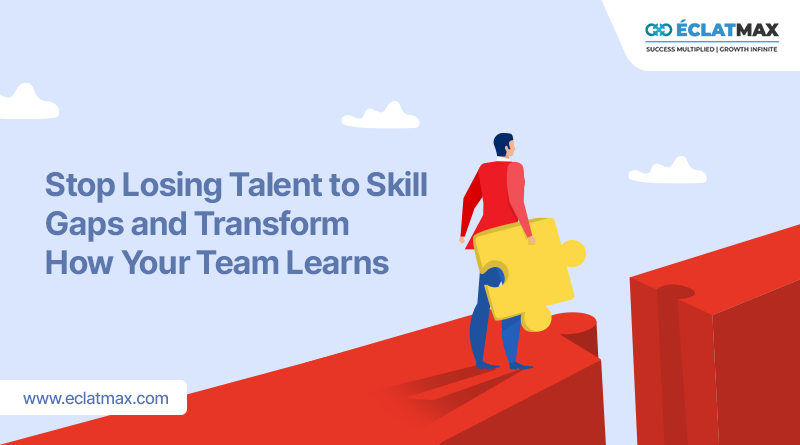 ÉCLATMAX
SUCCESS MULTIPLIED | GROWTH INFINITE

Stop Losing Talent to Skill Gaps and Transform How Your Team Learns

www.eclatmax.com